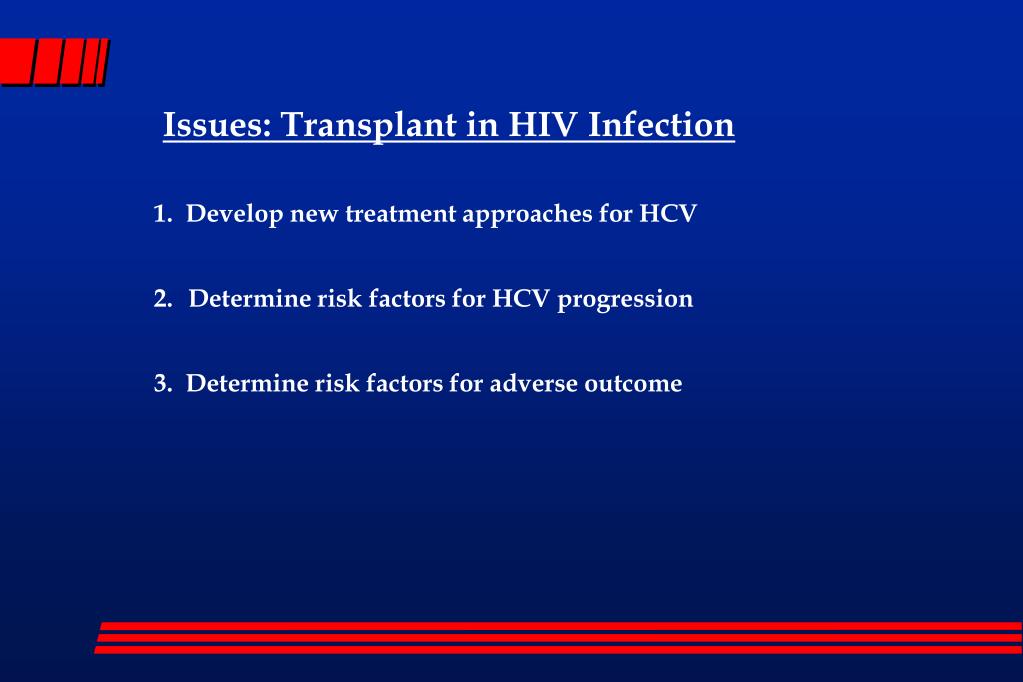 Issues: Transplant in HIV Infection

1. Develop new treatment approaches for HCV

2. Determine risk factors for HCV progression

3. Determine risk factors for adverse outcome